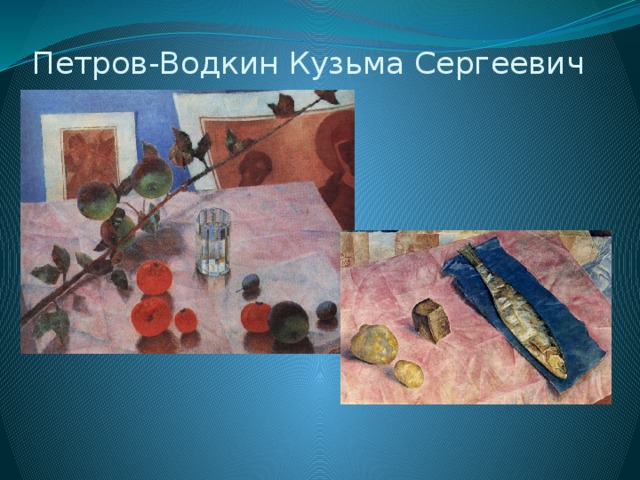 Петров-Водкин Кузьма Сергеевич